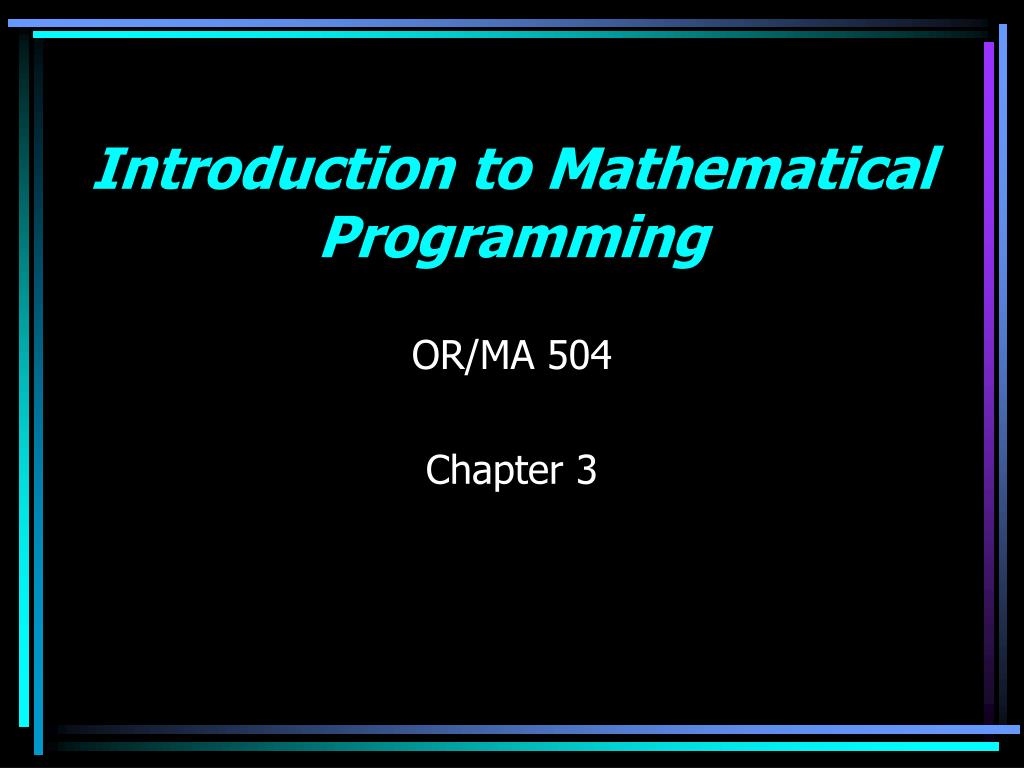 Introduction to Mathematical Programming

OR/MA 504

Chapter 3